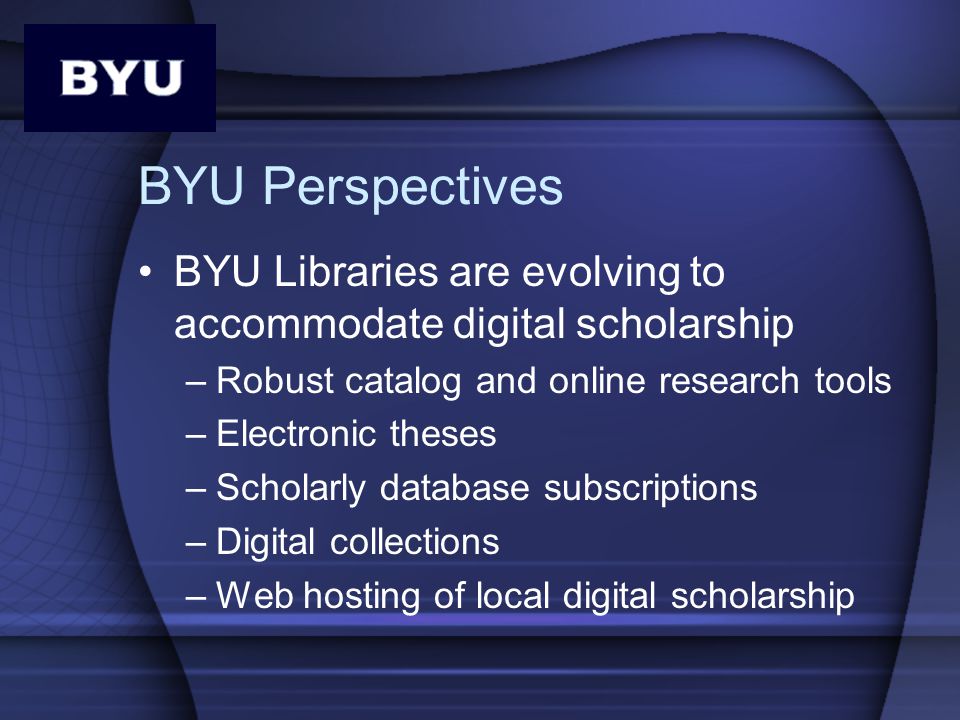 BYU

BYU Perspectives

• BYU Libraries are evolving to accommodate digital scholarship
– Robust catalog and online research tools
– Electronic theses
– Scholarly database subscriptions
– Digital collections
– Web hosting of local digital scholarship